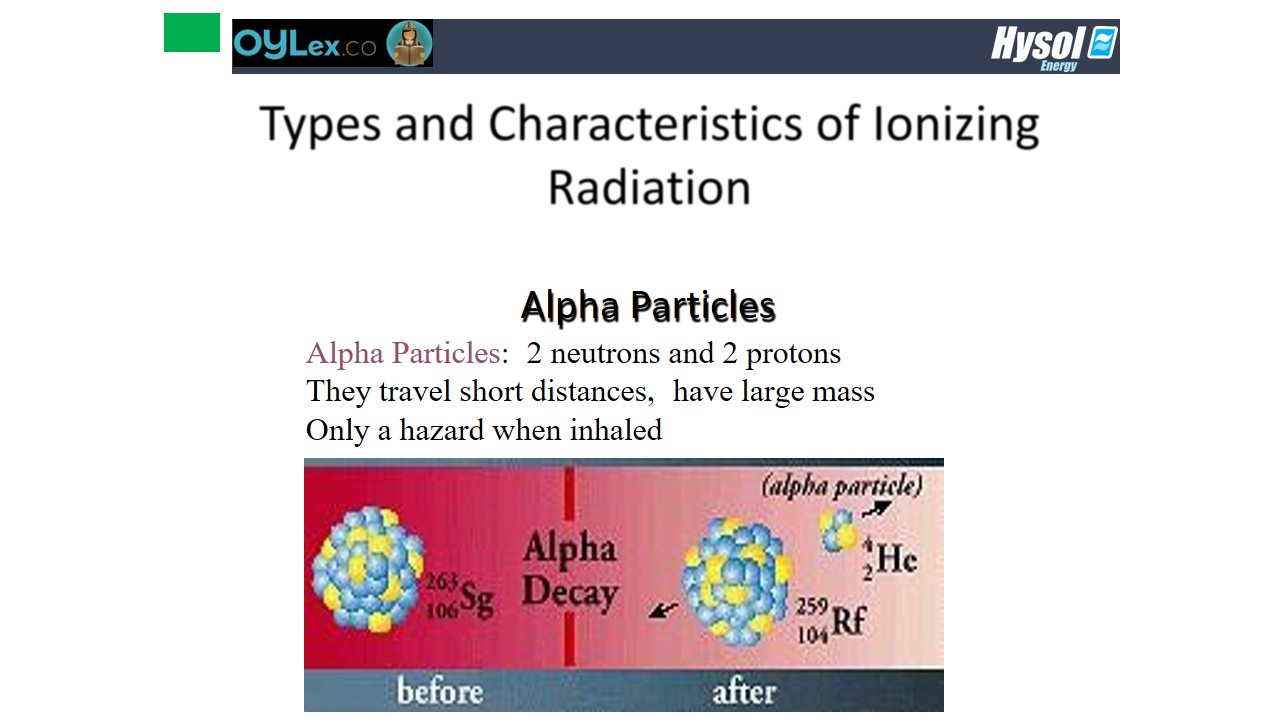 OYLex.co

Hysol Energy

Types and Characteristics of Ionizing Radiation

Alpha Particles

Alpha Particles: 2 neutrons and 2 protons
They travel short distances, have large mass
Only a hazard when inhaled

$^{263}_{106}Sg$

Alpha Decay

(alpha particle)

$^{4}_{2}He$

$^{259}_{104}Rf$

before

after